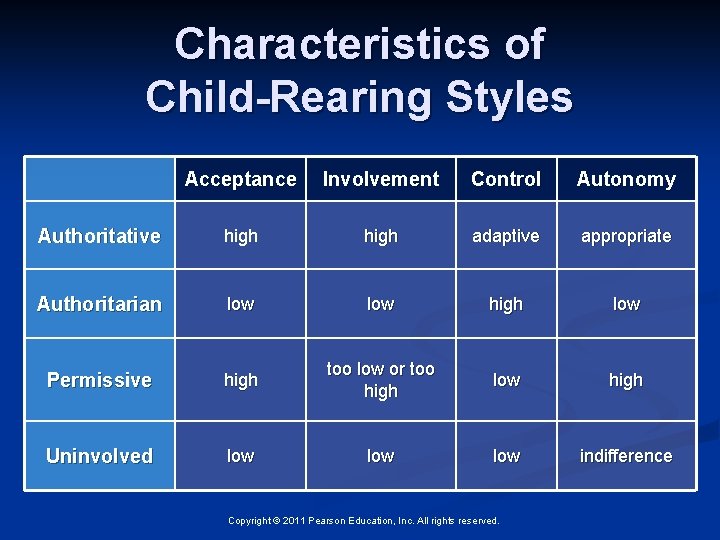 Characteristics of Child-Rearing Styles

| | Acceptance | Involvement | Control | Autonomy |
|---|---|---|---|---|
| Authoritative | high | high | adaptive | appropriate |
| Authoritarian | low | low | high | low |
| Permissive | high | too low or too high | low | high |
| Uninvolved | low | low | low | indifference |

Copyright © 2011 Pearson Education, Inc. All rights reserved.